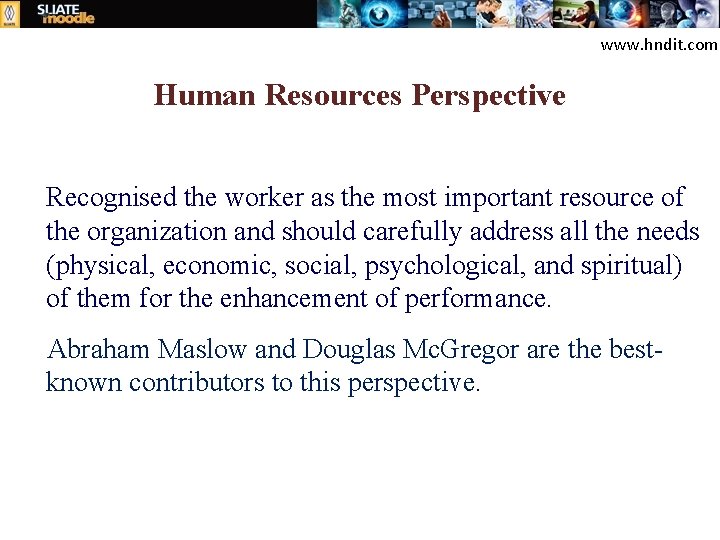 SLIATE moodle

www.hndit.com

Human Resources Perspective

Recognised the worker as the most important resource of the organization and should carefully address all the needs (physical, economic, social, psychological, and spiritual) of them for the enhancement of performance.

Abraham Maslow and Douglas McGregor are the best-known contributors to this perspective.